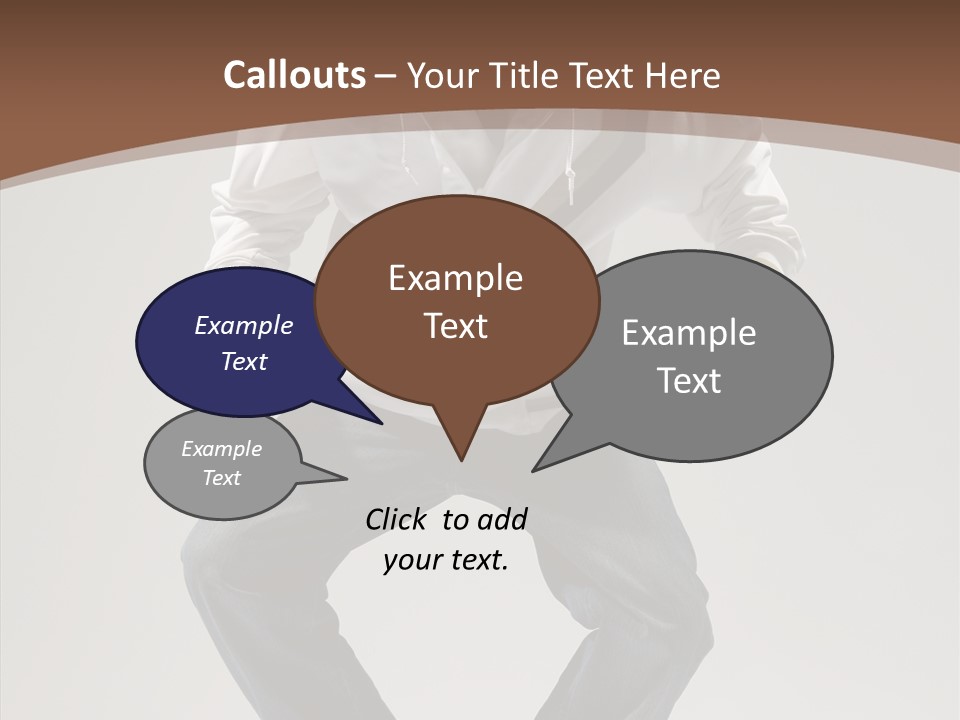 Callouts – Your Title Text Here

Example Text

Example Text

Example Text

Example Text

Click to add your text.